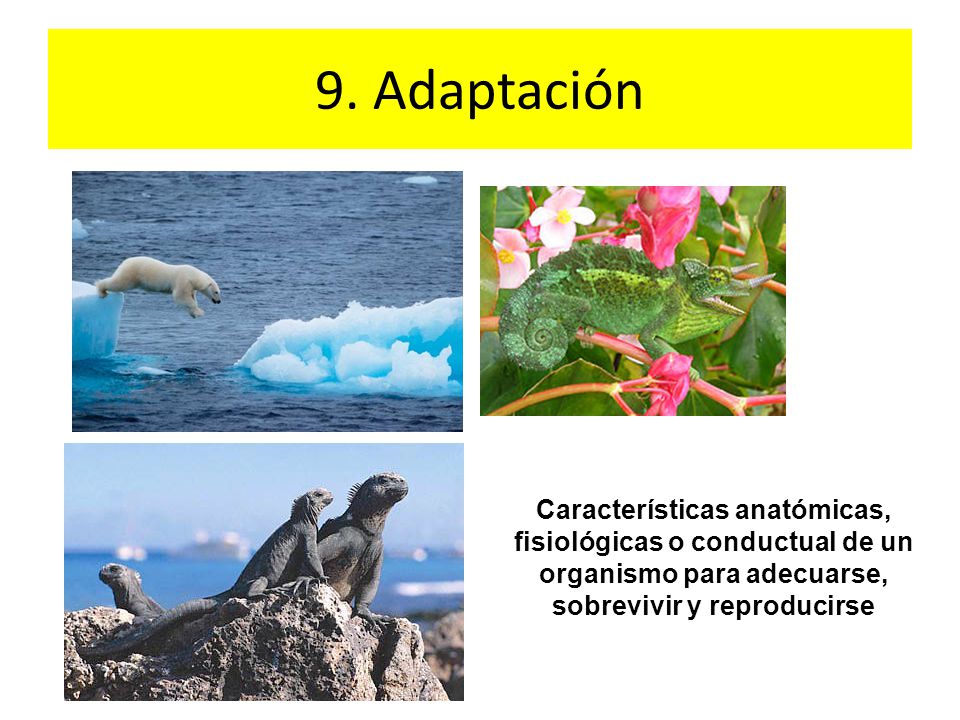 9. Adaptación

Características anatómicas, fisiológicas o conductual de un organismo para adecuarse, sobrevivir y reproducirse